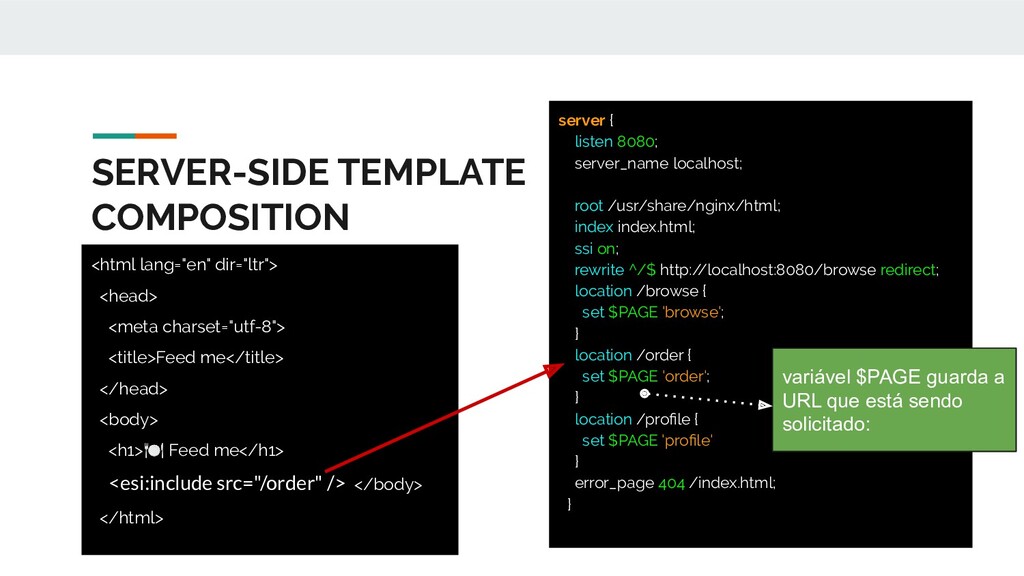 SERVER-SIDE TEMPLATE COMPOSITION

<html lang="en" dir="ltr">
<head>
<meta charset="utf-8">
<title>Feed me</title>
</head>
<body>
<h1>🍽 Feed me</h1>
<esi:include src="/order" /> </body>
</html>

server {
listen 8080;
server_name localhost;

root /usr/share/nginx/html;
index index.html;
ssi on;
rewrite ^/$ http://localhost:8080/browse redirect;
location /browse {
set $PAGE 'browse';
}
location /order {
set $PAGE 'order';
}
location /profile {
set $PAGE 'profile'
}
error_page 404 /index.html;
}

variável $PAGE guarda a URL que está sendo solicitado: